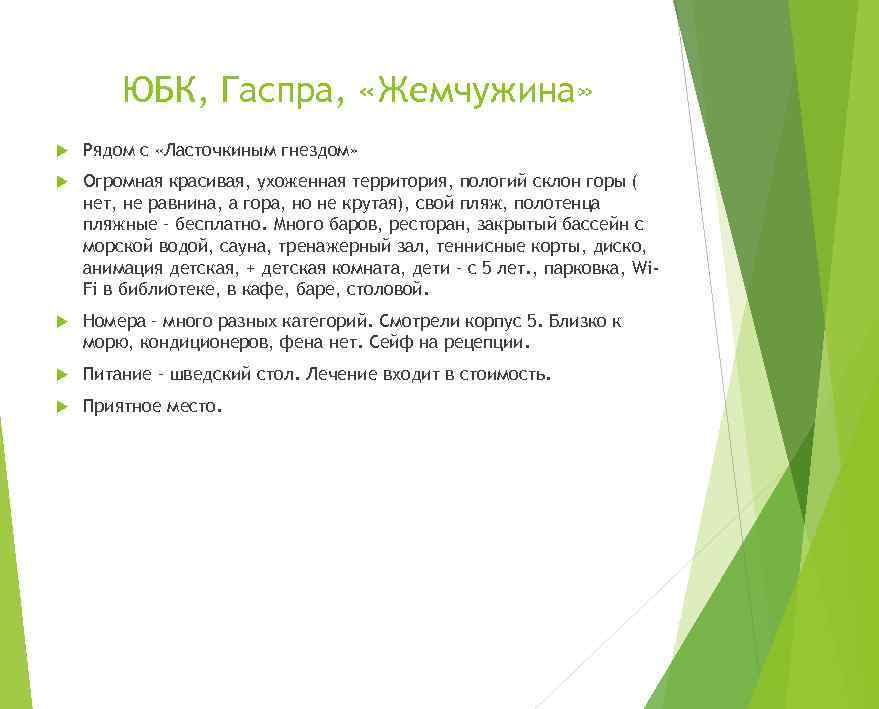 ЮБК, Гаспра, «Жемчужина»

Рядом с «Ласточкиным гнездом»

Огромная красивая, ухоженная территория, пологий склон горы ( нет, не равнина, а гора, но не крутая), свой пляж, полотенца пляжные - бесплатно. Много баров, ресторан, закрытый бассейн с морской водой, сауна, тренажерный зал, теннисные корты, диско, анимация детская, + детская комната, дети - с 5 лет., парковка, Wi-Fi в библиотеке, в кафе, баре, столовой.

Номера - много разных категорий. Смотрели корпус 5. Близко к морю, кондиционеров, фена нет. Сейф на рецепции.

Питание - шведский стол. Лечение входит в стоимость.

Приятное место.